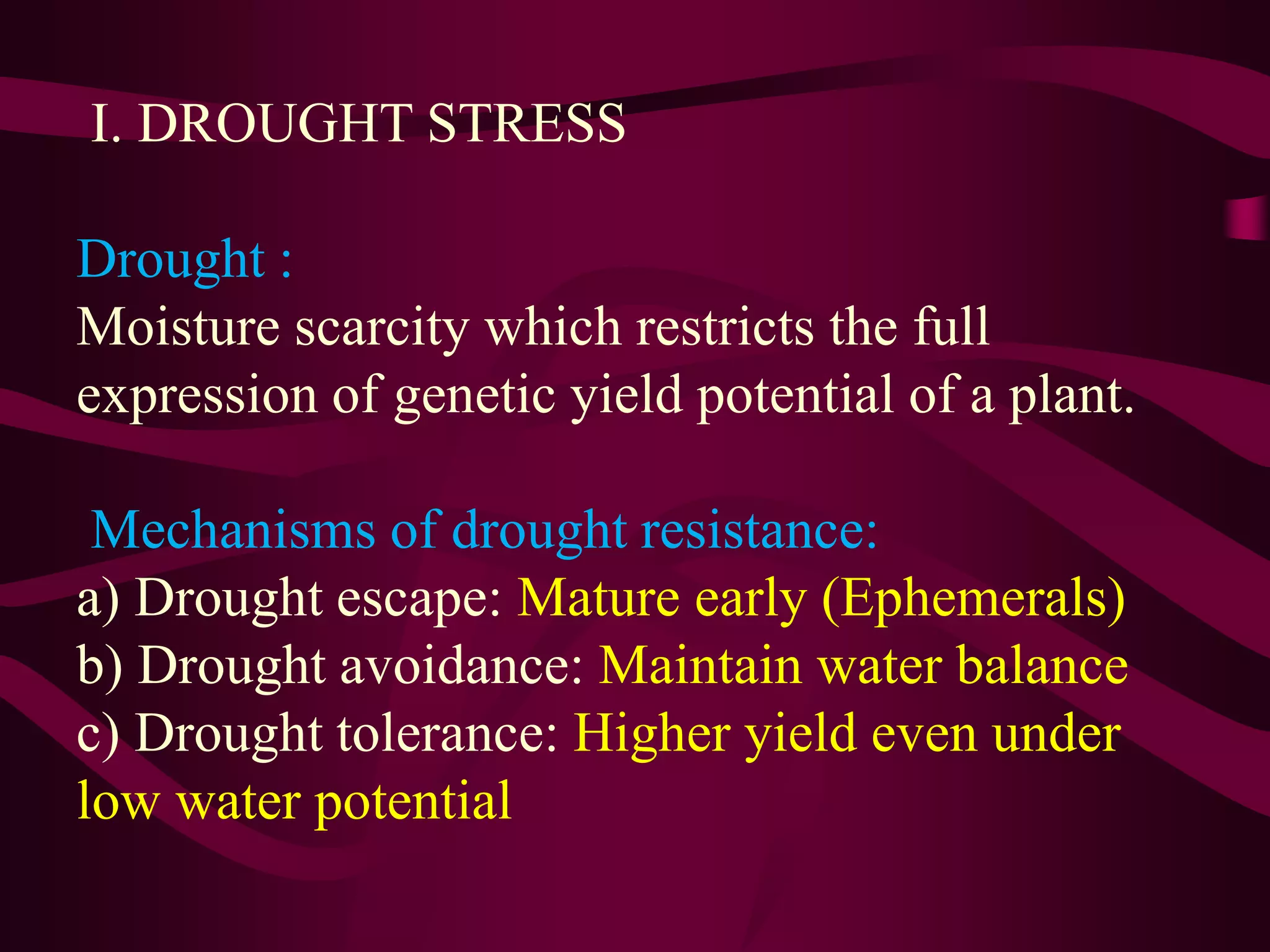 I. DROUGHT STRESS

Drought :
Moisture scarcity which restricts the full expression of genetic yield potential of a plant.

Mechanisms of drought resistance:
a) Drought escape: Mature early (Ephemerals)
b) Drought avoidance: Maintain water balance
c) Drought tolerance: Higher yield even under low water potential